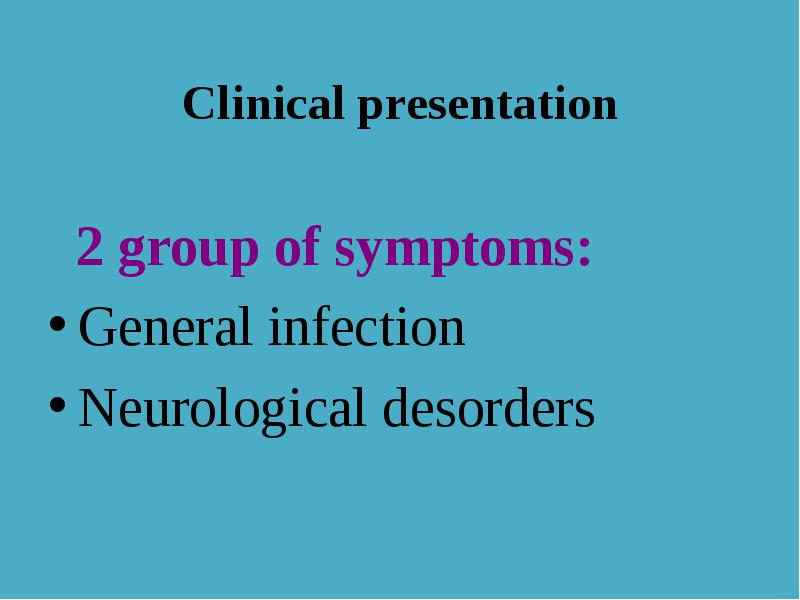 Clinical presentation

2 group of symptoms:

• General infection
• Neurological desorders